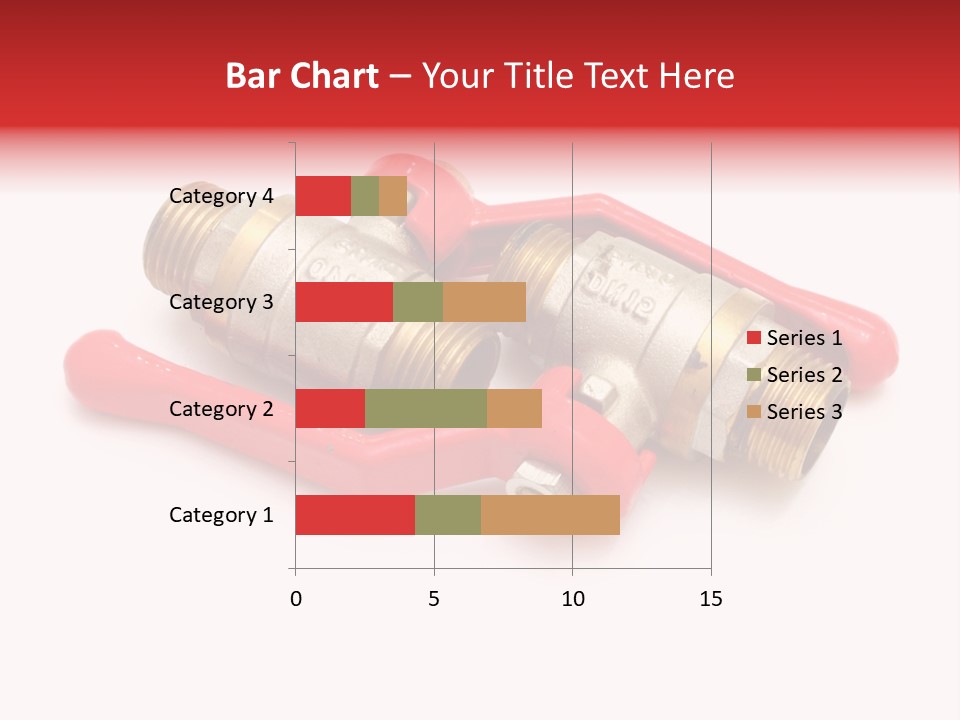 Bar Chart – Your Title Text Here

Category 4
Category 3
Category 2
Category 1

0
5
10
15

Series 1
Series 2
Series 3